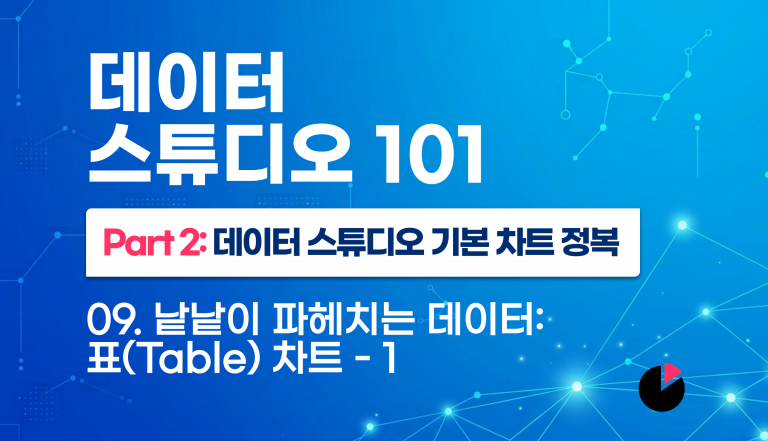 데이터
스튜디오 101

Part 2: 데이터 스튜디오 기본 차트 정복

09. 낱낱이 파헤치는 데이터:
표(Table) 차트 - 1